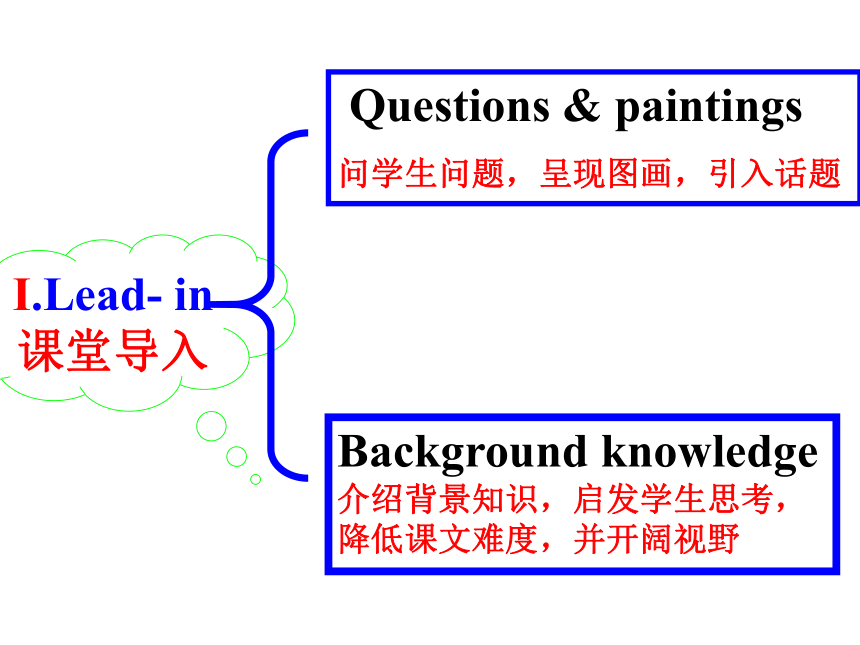 I.Lead- in
课堂导入

Questions & paintings
问学生问题，呈现图画，引入话题

Background knowledge
介绍背景知识，启发学生思考，降低课文难度，并开阔视野